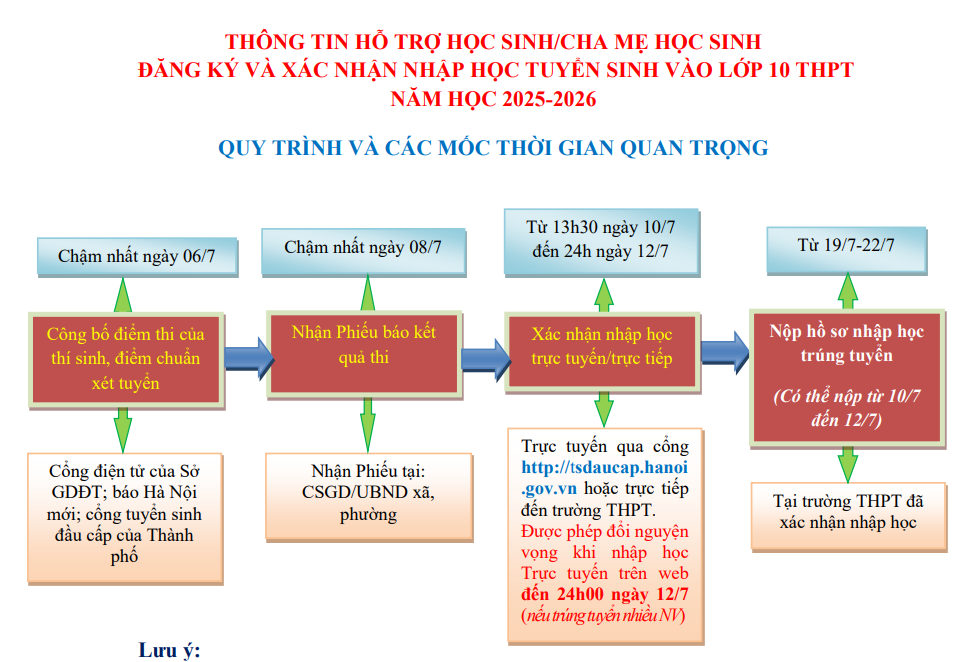 THÔNG TIN HỖ TRỢ HỌC SINH/CHA MẸ HỌC SINH
ĐĂNG KÝ VÀ XÁC NHẬN NHẬP HỌC TUYỂN SINH VÀO LỚP 10 THPT
NĂM HỌC 2025-2026

QUY TRÌNH VÀ CÁC MỐC THỜI GIAN QUAN TRỌNG

Chậm nhất ngày 06/7

Công bố điểm thi của thí sinh, điểm chuẩn xét tuyển

Cổng điện tử của Sở GDĐT; báo Hà Nội mới; cổng tuyển sinh đầu cấp của Thành phố

Chậm nhất ngày 08/7

Nhận Phiếu báo kết quả thi

Nhận Phiếu tại: CSGD/UBND xã, phường

Từ 13h30 ngày 10/7 đến 24h ngày 12/7

Xác nhận nhập học trực tuyến/trực tiếp

Trực tuyến qua cổng http://tsdaucap.hanoi.gov.vn hoặc trực tiếp đến trường THPT.
Được phép đổi nguyện vọng khi nhập học Trực tuyến trên web đến 24h00 ngày 12/7 (nếu trúng tuyển nhiều NV)

Từ 19/7-22/7

Nộp hồ sơ nhập học trúng tuyển

(Có thể nộp từ 10/7 đến 12/7)

Tại trường THPT đã xác nhận nhập học

Lưu ý: